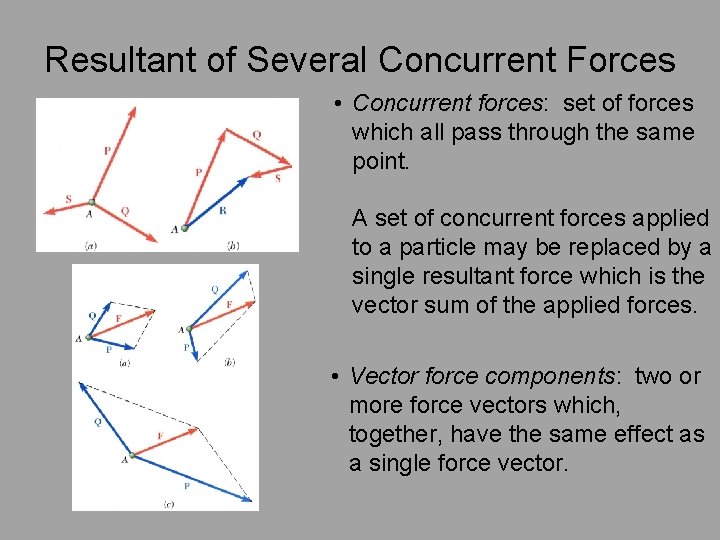 Resultant of Several Concurrent Forces

P
S
A
Q
(a)

Q
P
S
R
A
(b)

Q
F
A
P
(a)

Q
F
A
P
(b)

Q
F
A
P
(c)

• Concurrent forces: set of forces which all pass through the same point.

A set of concurrent forces applied to a particle may be replaced by a single resultant force which is the vector sum of the applied forces.

• Vector force components: two or more force vectors which, together, have the same effect as a single force vector.